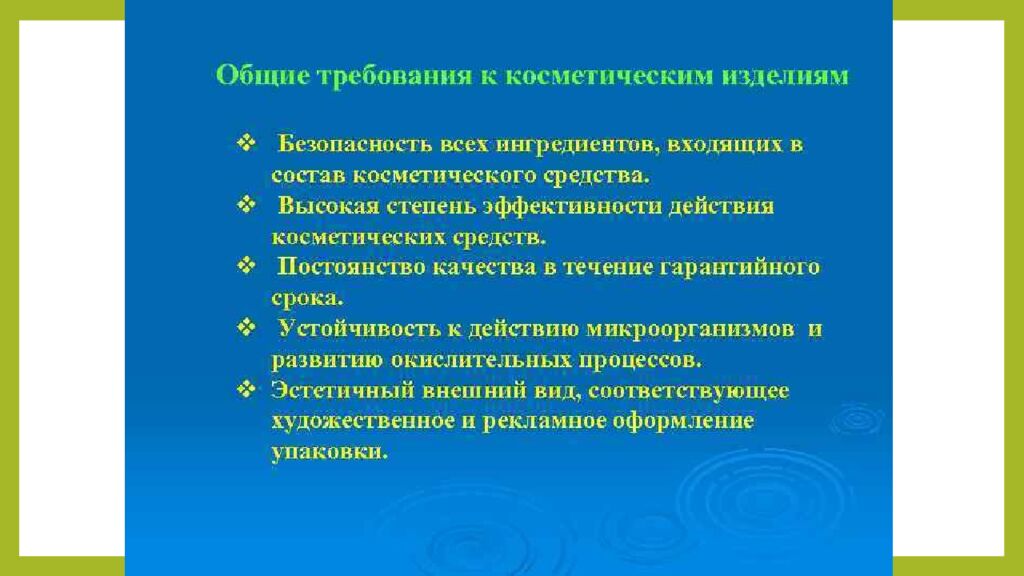 Общие требования к косметическим изделиям

❖ Безопасность всех ингредиентов, входящих в состав косметического средства.
❖ Высокая степень эффективности действия косметических средств.
❖ Постоянство качества в течение гарантийного срока.
❖ Устойчивость к действию микроорганизмов и развитию окислительных процессов.
❖ Эстетичный внешний вид, соответствующее художественное и рекламное оформление упаковки.